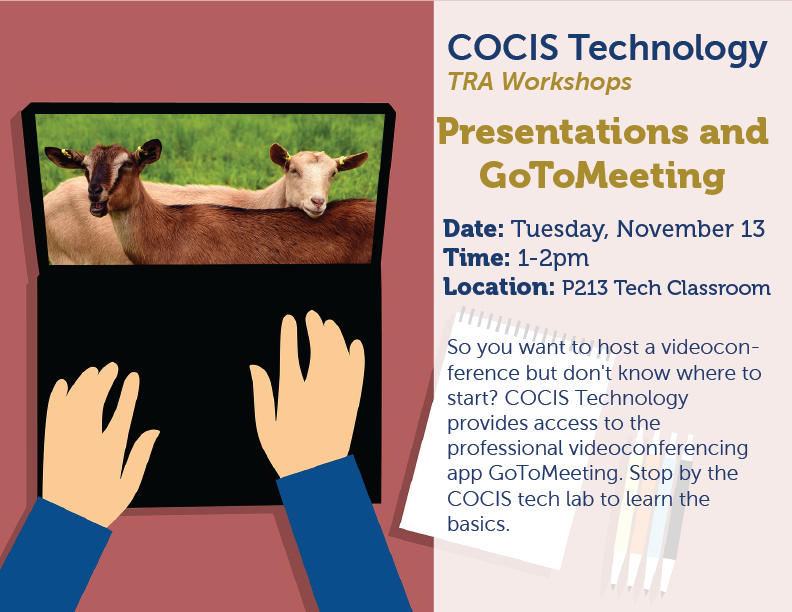 COCIS Technology
TRA Workshops

Presentations and GoToMeeting

Date: Tuesday, November 13
Time: 1-2pm
Location: P213 Tech Classroom

So you want to host a videoconference but don't know where to start? COCIS Technology provides access to the professional videoconferencing app GoToMeeting. Stop by the COCIS tech lab to learn the basics.